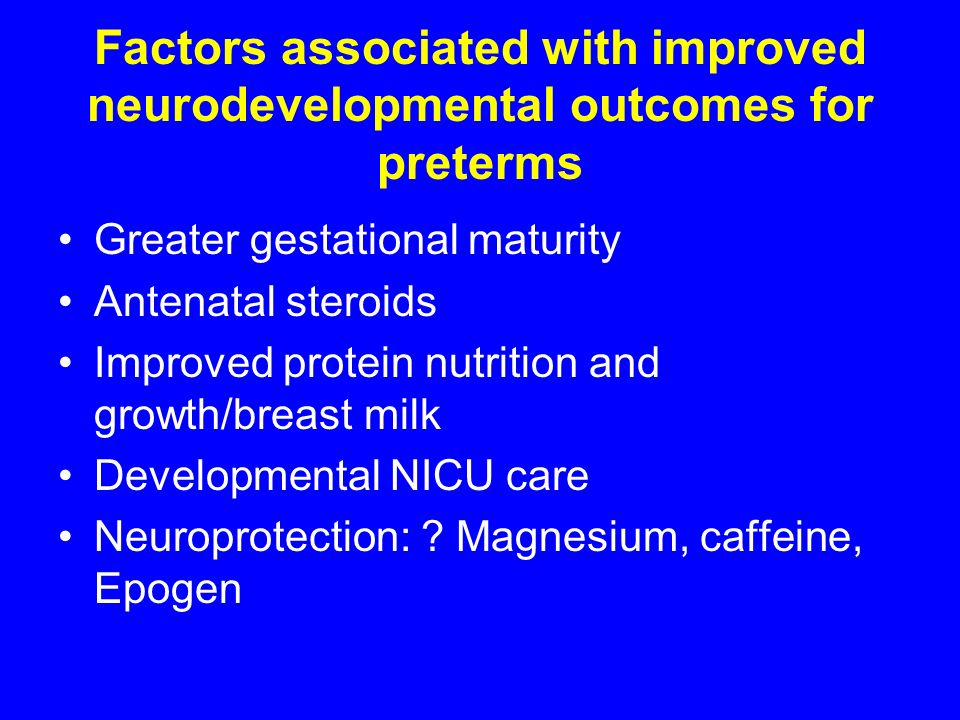 Factors associated with improved neurodevelopmental outcomes for preterms

• Greater gestational maturity
• Antenatal steroids
• Improved protein nutrition and growth/breast milk
• Developmental NICU care
• Neuroprotection: ? Magnesium, caffeine, Epogen